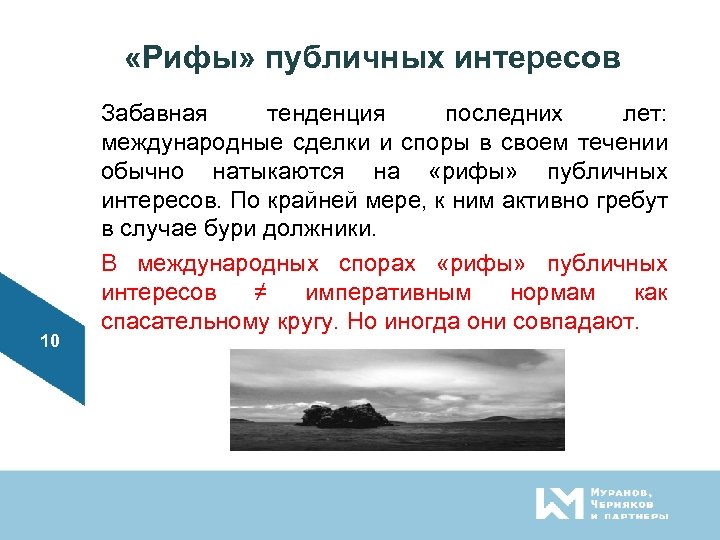 «Рифы» публичных интересов

Забавная тенденция последних лет: международные сделки и споры в своем течении обычно натыкаются на «рифы» публичных интересов. По крайней мере, к ним активно гребут в случае бури должники.

В международных спорах «рифы» публичных интересов ≠ императивным нормам как спасательному кругу. Но иногда они совпадают.

10

Муранов, Черняков и партнеры